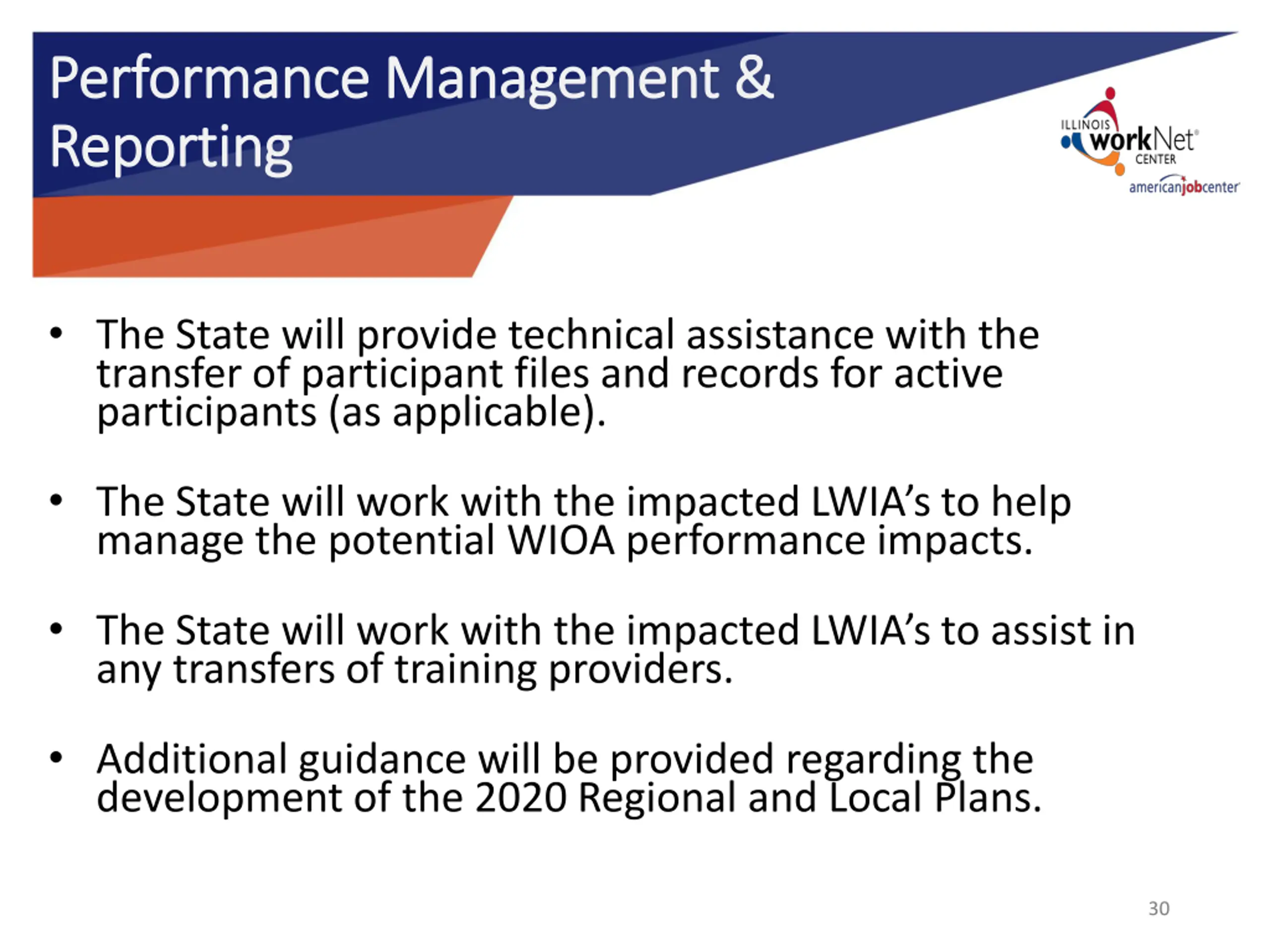 Performance Management & Reporting

ILLINOIS workNet® CENTER
americanjobcenter

• The State will provide technical assistance with the transfer of participant files and records for active participants (as applicable).

• The State will work with the impacted LWIA's to help manage the potential WIOA performance impacts.

• The State will work with the impacted LWIA's to assist in any transfers of training providers.

• Additional guidance will be provided regarding the development of the 2020 Regional and Local Plans.

30